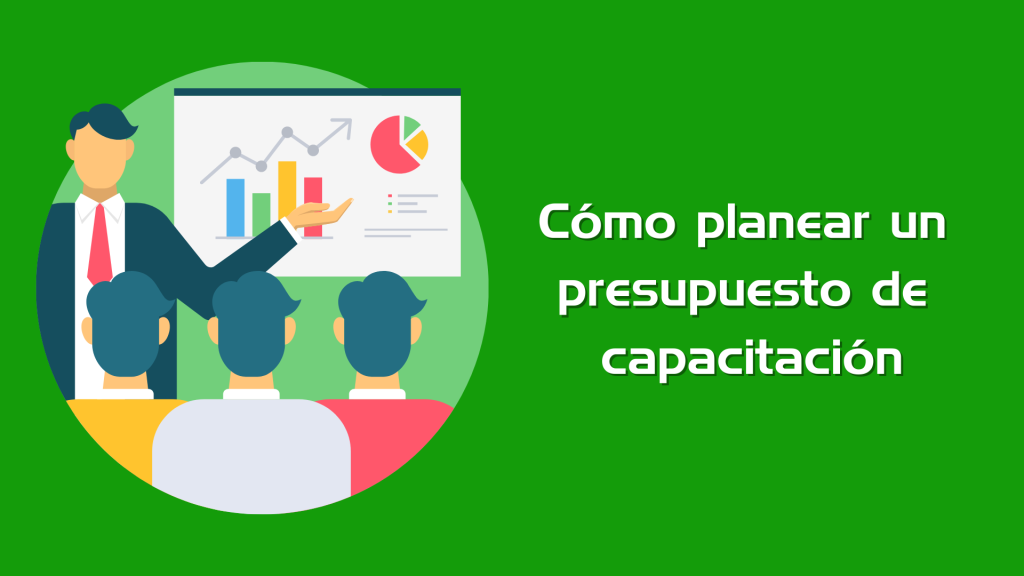 Cómo planear un presupuesto de capacitación